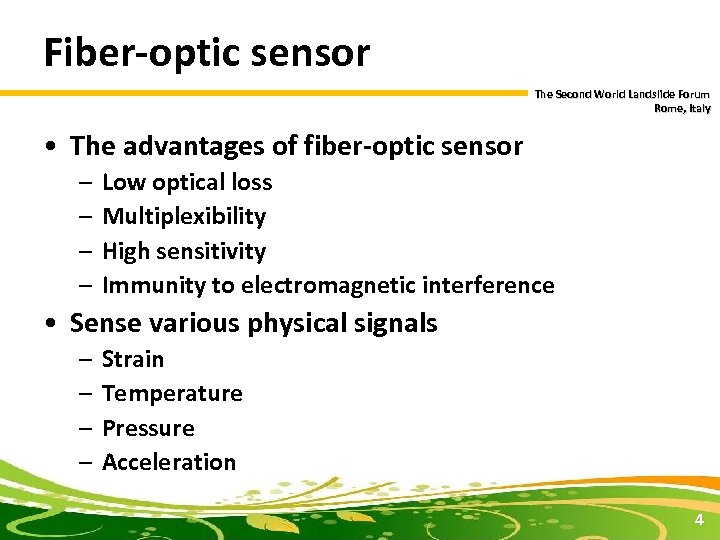 Fiber-optic sensor

The Second World Landslide Forum
Rome, Italy

• The advantages of fiber-optic sensor
– Low optical loss
– Multiplexibility
– High sensitivity
– Immunity to electromagnetic interference
• Sense various physical signals
– Strain
– Temperature
– Pressure
– Acceleration

4